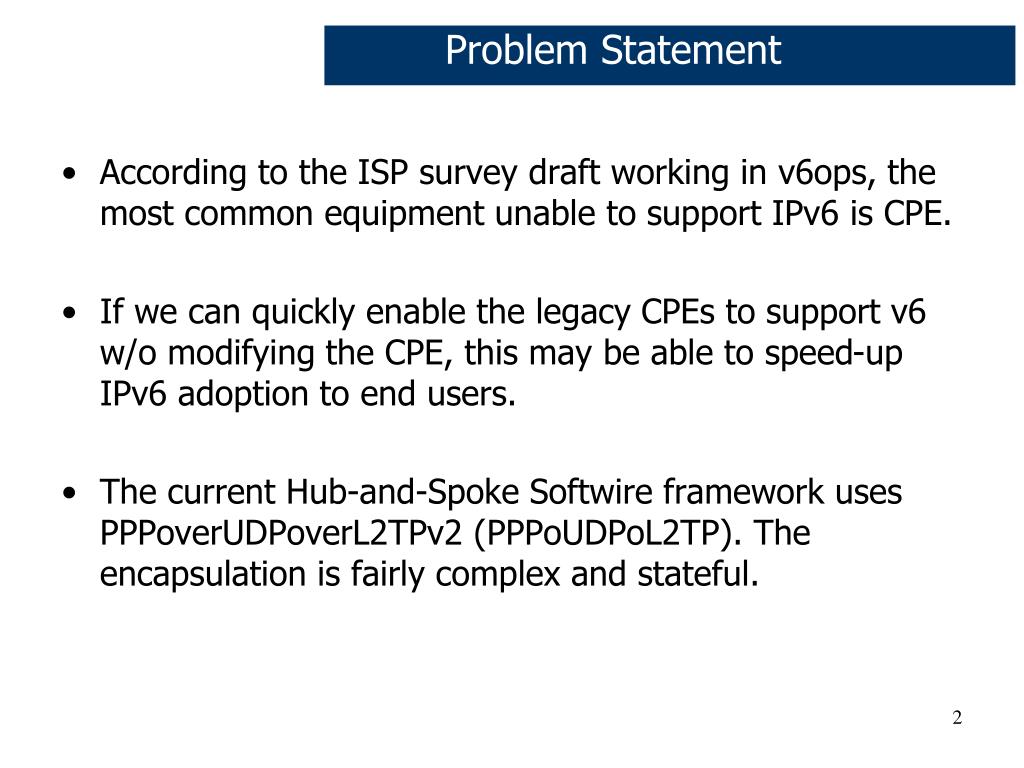 Problem Statement

• According to the ISP survey draft working in v6ops, the most common equipment unable to support IPv6 is CPE.

• If we can quickly enable the legacy CPEs to support v6 w/o modifying the CPE, this may be able to speed-up IPv6 adoption to end users.

• The current Hub-and-Spoke Softwire framework uses PPPoverUDPoverL2TPv2 (PPPoUDPoL2TP). The encapsulation is fairly complex and stateful.

2